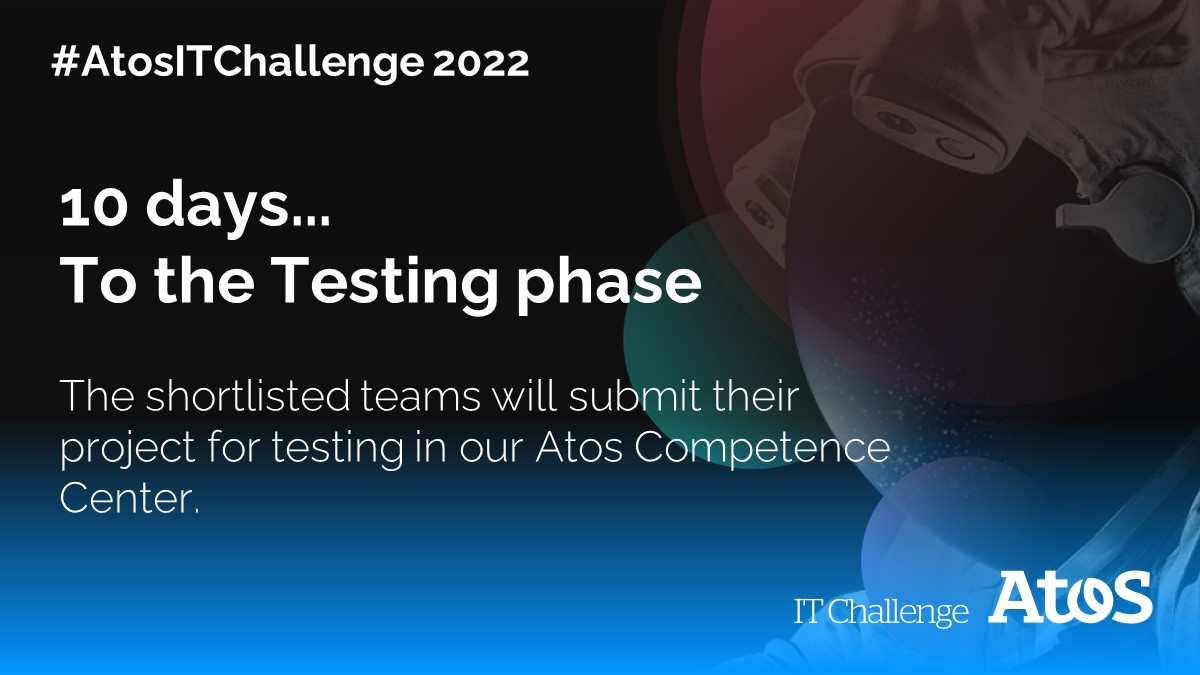 #AtosITChallenge 2022

10 days...
To the Testing phase

The shortlisted teams will submit their project for testing in our Atos Competence Center.

IT Challenge Atos